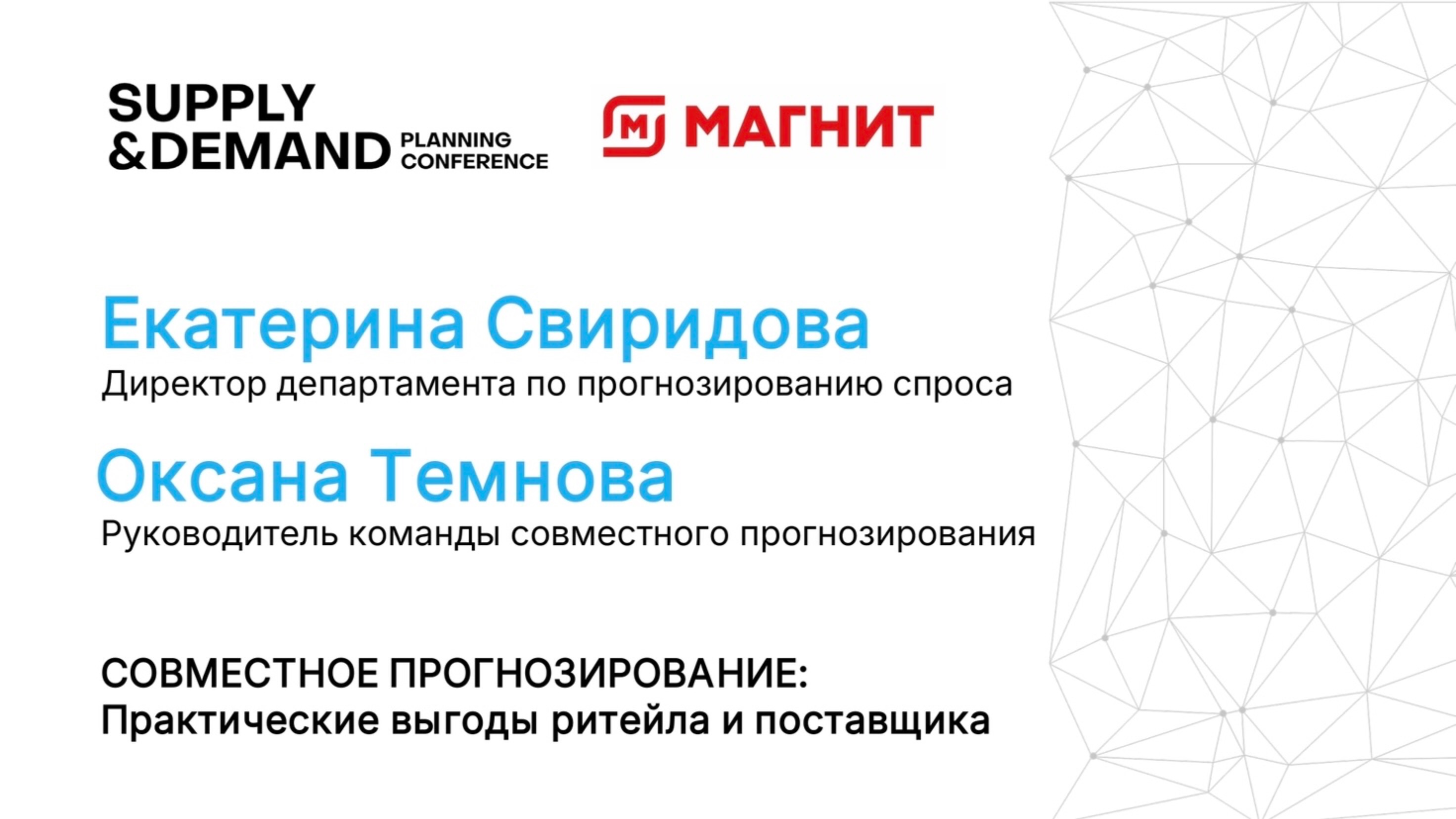 SUPPLY &DEMAND PLANNING CONFERENCE

М МАГНИТ

Екатерина Свиридова
Директор департамента по прогнозированию спроса

Оксана Темнова
Руководитель команды совместного прогнозирования

СОВМЕСТНОЕ ПРОГНОЗИРОВАНИЕ:
Практические выгоды ритейла и поставщика